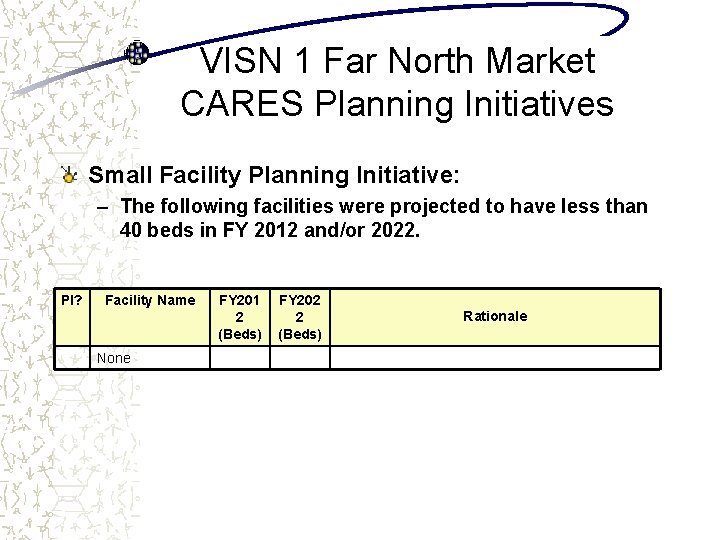 VISN 1 Far North Market CARES Planning Initiatives

Small Facility Planning Initiative:

– The following facilities were projected to have less than 40 beds in FY 2012 and/or 2022.

| PI? | Facility Name | FY2012 (Beds) | FY2022 (Beds) | Rationale |
|---|---|---|---|---|
| | None | | | |